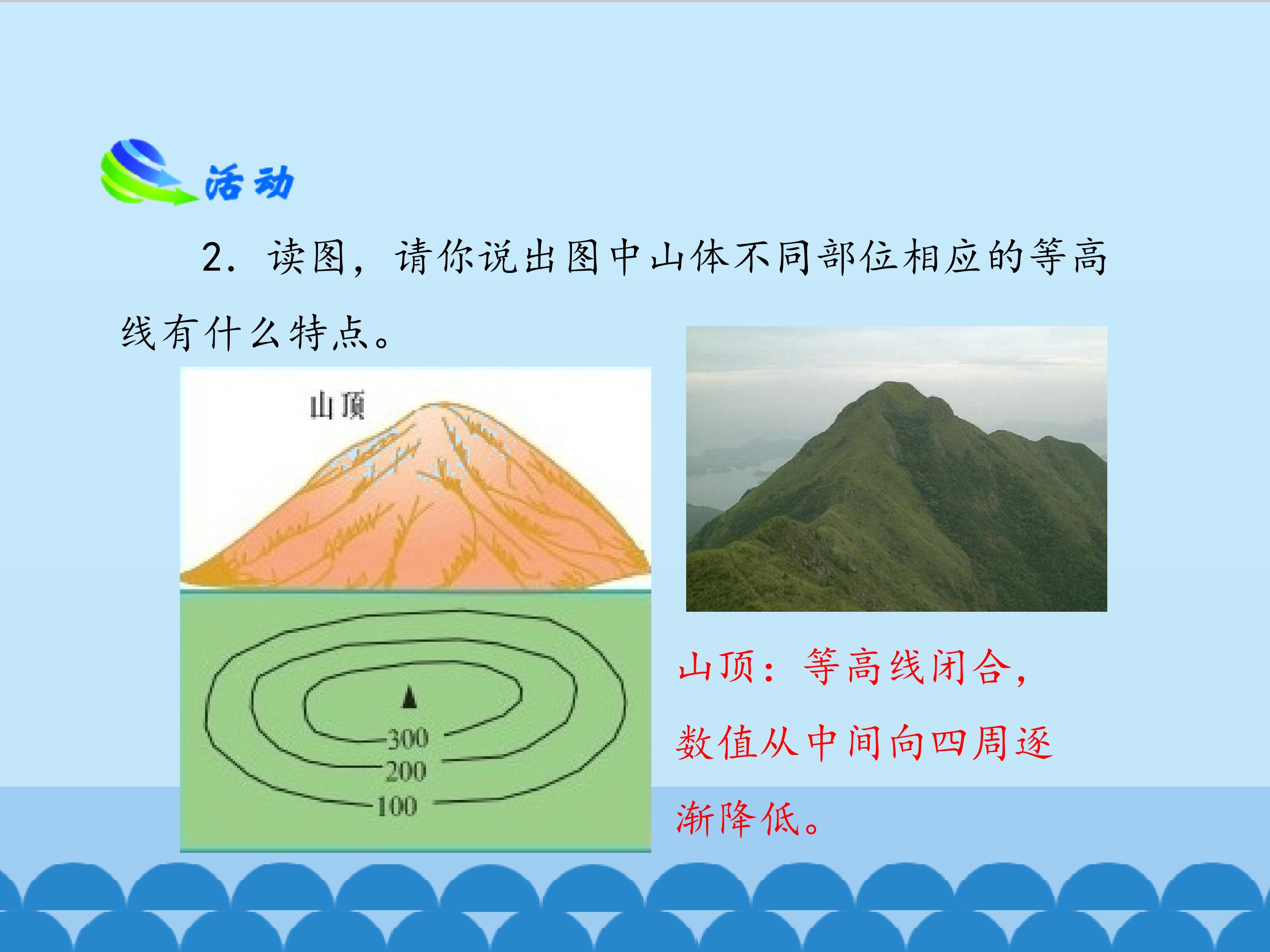 活动

2. 读图，请你说出图中山体不同部位相应的等高线有什么特点。

山顶

300
200
100

山顶：等高线闭合，数值从中间向四周逐渐降低。